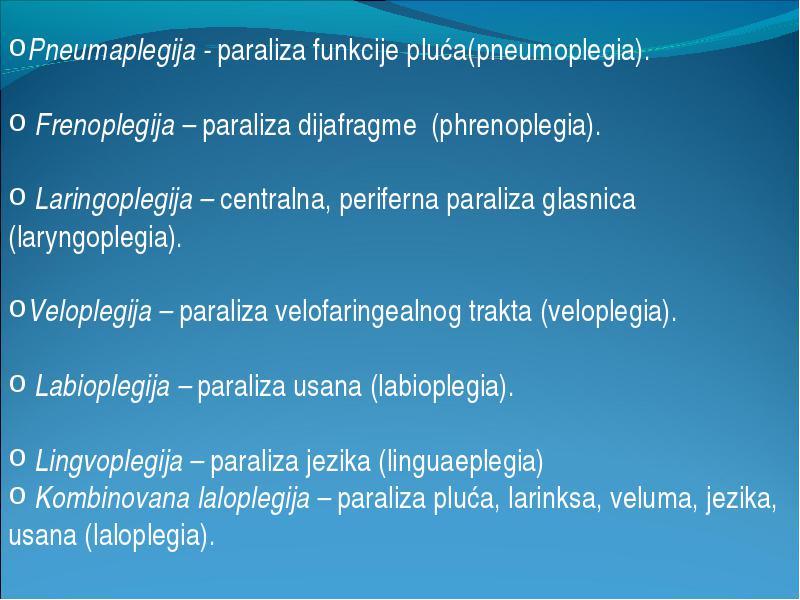 o Pneumaplegija - paraliza funkcije pluća(pneumoplegia).

o Frenoplegija – paraliza dijafragme (phrenoplegia).

o Laringoplegija – centralna, periferna paraliza glasnica (laryngoplegia).

o Veloplegija – paraliza velofaringealnog trakta (veloplegia).

o Labioplegija – paraliza usana (labioplegia).

o Lingvoplegija – paraliza jezika (linguaeplegia)
o Kombinovana laloplegija – paraliza pluća, larinksa, veluma, jezika, usana (laloplegia).